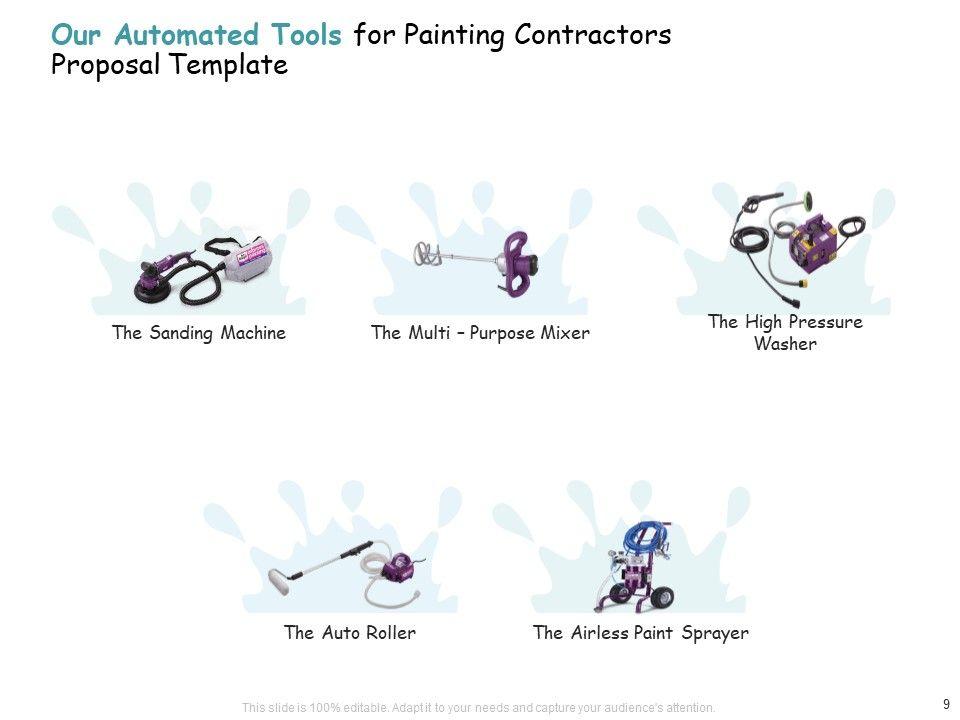 Our Automated Tools for Painting Contractors Proposal Template

The Sanding Machine

The Multi – Purpose Mixer

The High Pressure Washer

The Auto Roller

The Airless Paint Sprayer

This slide is 100% editable. Adapt it to your needs and capture your audience's attention.

9